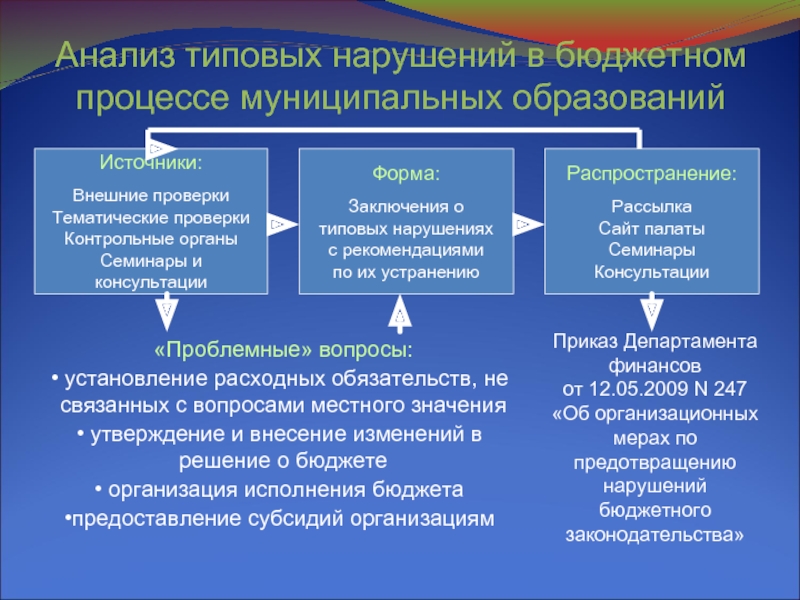 Анализ типовых нарушений в бюджетном процессе муниципальных образований

Источники:

Внешние проверки
Тематические проверки
Контрольные органы
Семинары и консультации

Форма:

Заключения о типовых нарушениях с рекомендациями по их устранению

Распространение:

Рассылка
Сайт палаты
Семинары
Консультации

«Проблемные» вопросы:
• установление расходных обязательств, не связанных с вопросами местного значения
• утверждение и внесение изменений в решение о бюджете
• организация исполнения бюджета
•предоставление субсидий организациям

Приказ Департамента финансов
от 12.05.2009 N 247
«Об организационных мерах по предотвращению нарушений бюджетного законодательства»